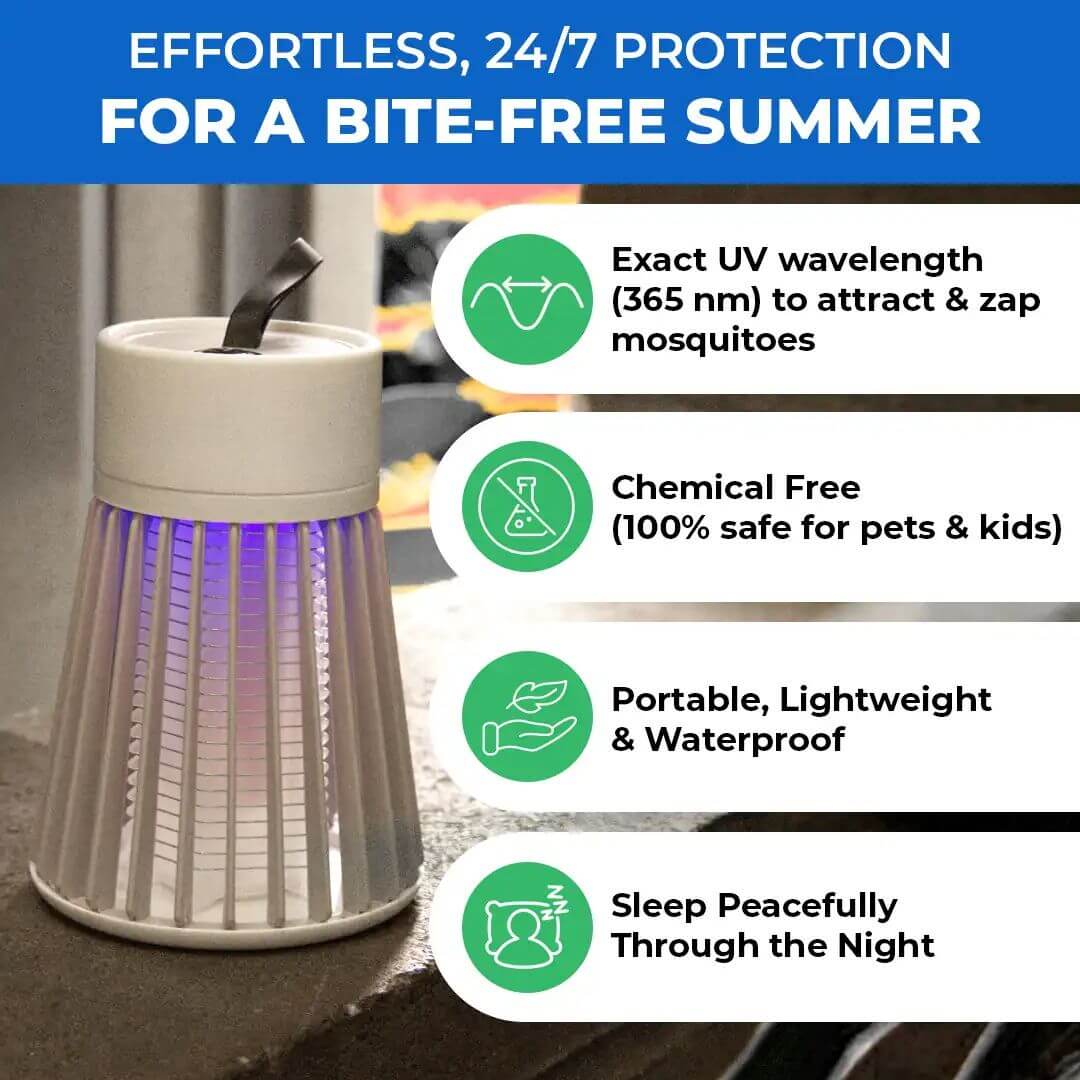 EFFORTLESS, 24/7 PROTECTION
FOR A BITE-FREE SUMMER

Exact UV wavelength (365 nm) to attract & zap mosquitoes

Chemical Free (100% safe for pets & kids)

Portable, Lightweight & Waterproof

Sleep Peacefully Through the Night